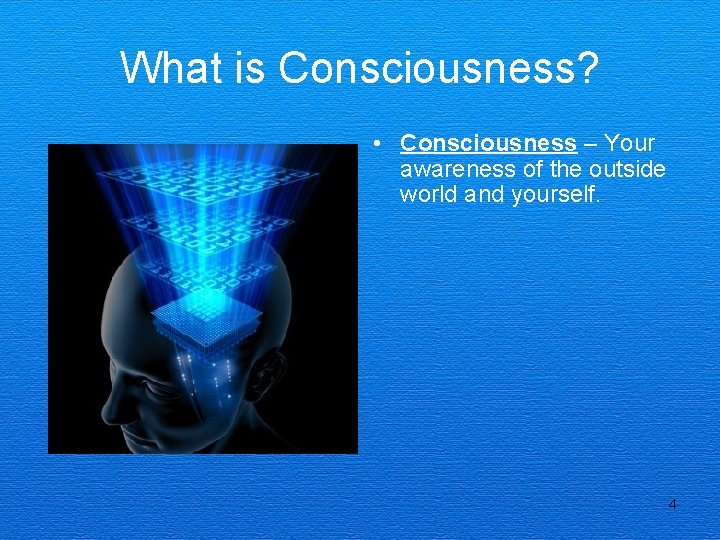 What is Consciousness?

• Consciousness – Your awareness of the outside world and yourself.

4